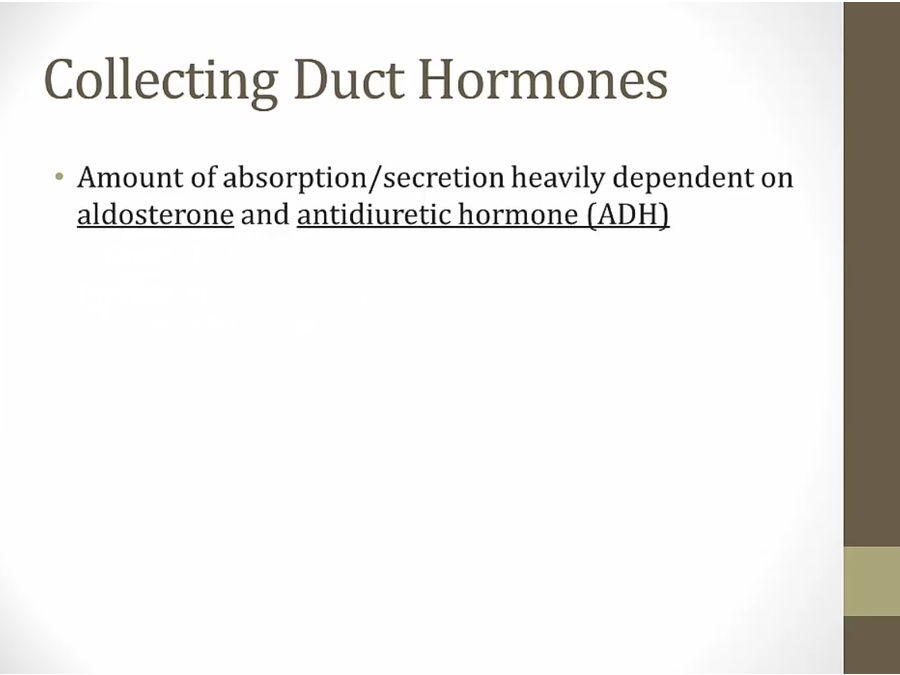 Collecting Duct Hormones

• Amount of absorption/secretion heavily dependent on aldosterone and antidiuretic hormone (ADH)